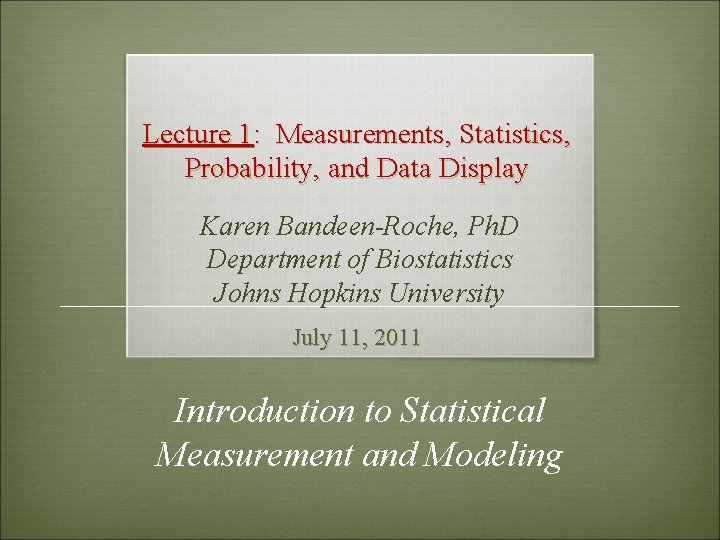 Lecture 1: Measurements, Statistics, Probability, and Data Display

Karen Bandeen-Roche, PhD
Department of Biostatistics
Johns Hopkins University

July 11, 2011

Introduction to Statistical Measurement and Modeling